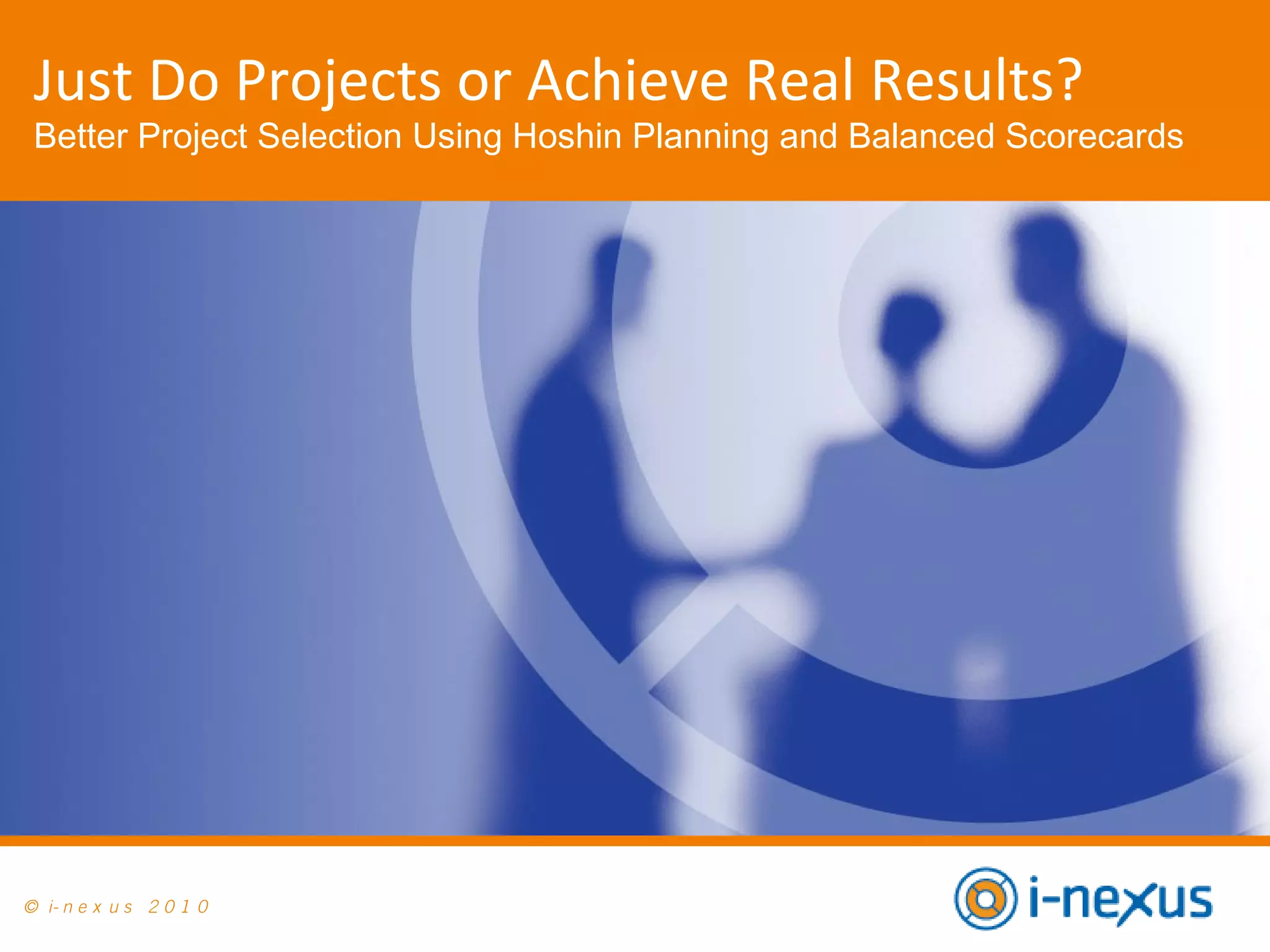 Just Do Projects or Achieve Real Results?
Better Project Selection Using Hoshin Planning and Balanced Scorecards

© i-nexus 2010

i-nexus